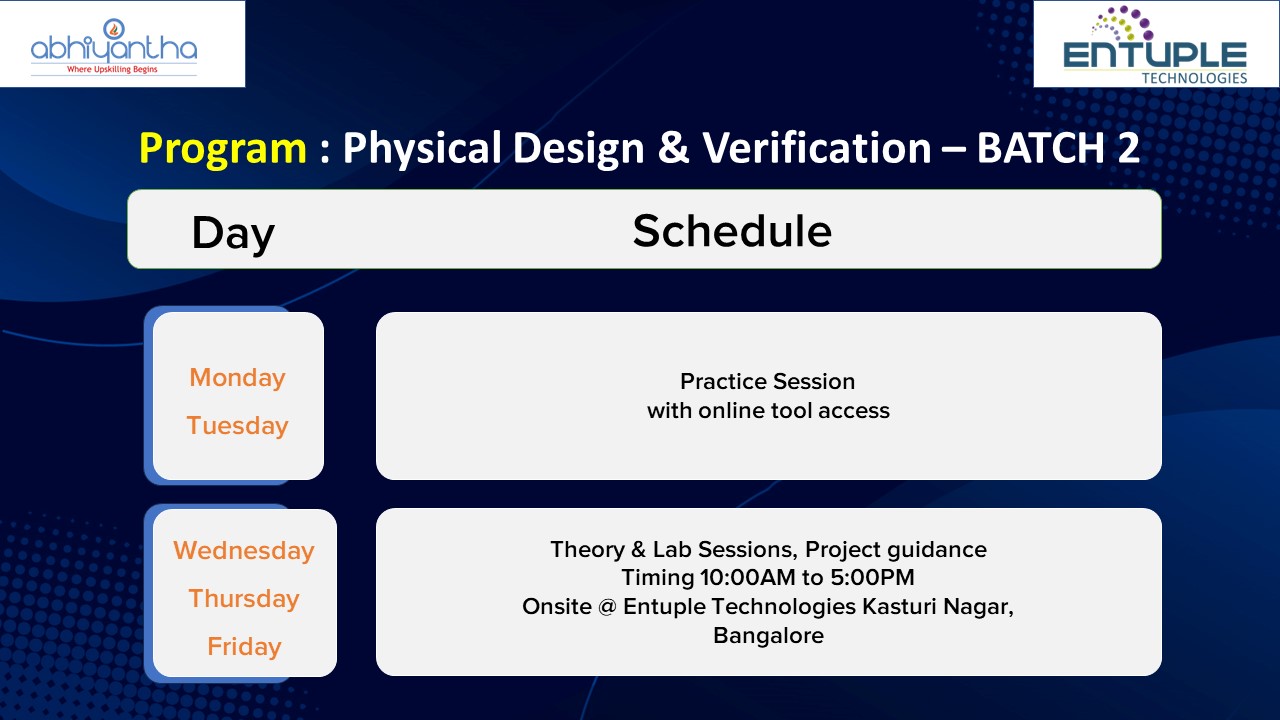 abhiyantha
Where Upskilling Begins

ENTUPLE
TECHNOLOGIES

Program : Physical Design & Verification – BATCH 2

| Day | Schedule |
|---|---|
| Monday Tuesday | Practice Session with online tool access |
| Wednesday Thursday Friday | Theory & Lab Sessions, Project guidance Timing 10:00AM to 5:00PM Onsite @ Entuple Technologies Kasturi Nagar, Bangalore |